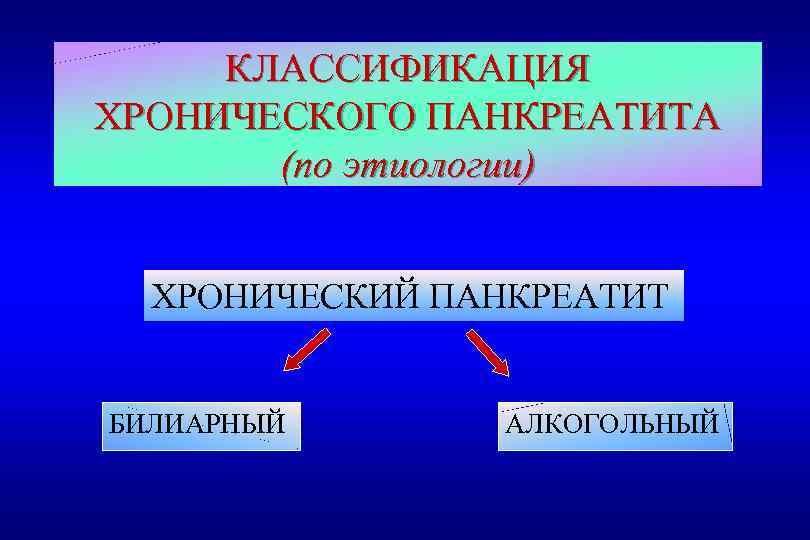 КЛАССИФИКАЦИЯ ХРОНИЧЕСКОГО ПАНКРЕАТИТА (по этиологии)

ХРОНИЧЕСКИЙ ПАНКРЕАТИТ

БИЛИАРНЫЙ

АЛКОГОЛЬНЫЙ